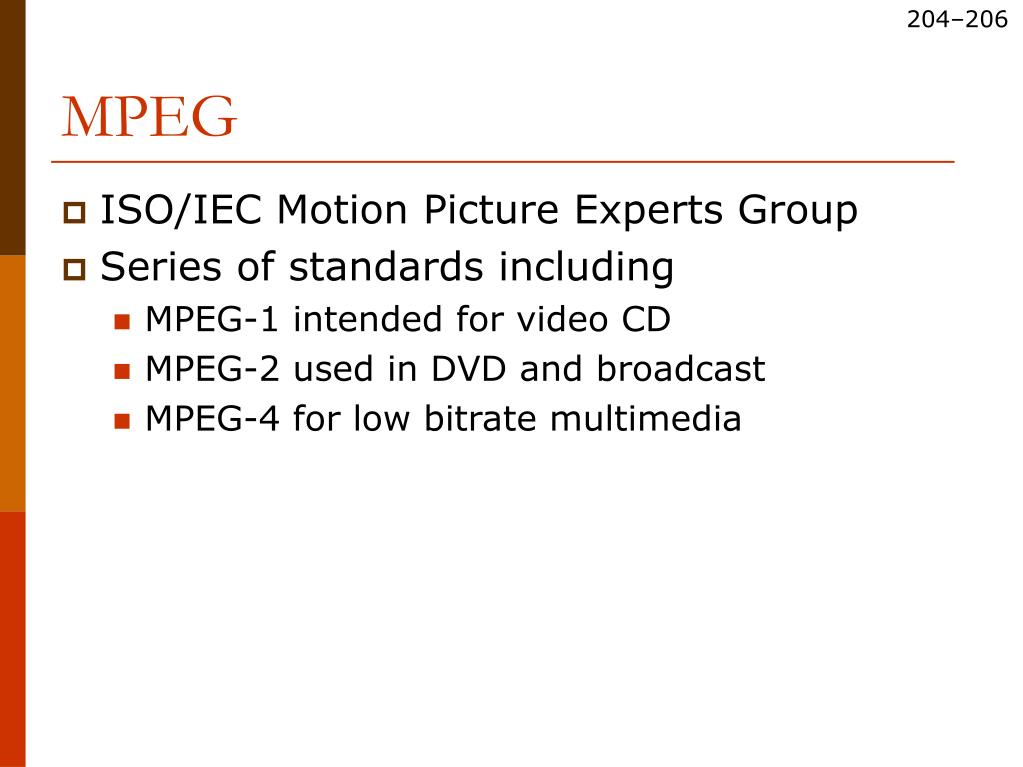 204–206

MPEG

ISO/IEC Motion Picture Experts Group
Series of standards including
MPEG-1 intended for video CD
MPEG-2 used in DVD and broadcast
MPEG-4 for low bitrate multimedia